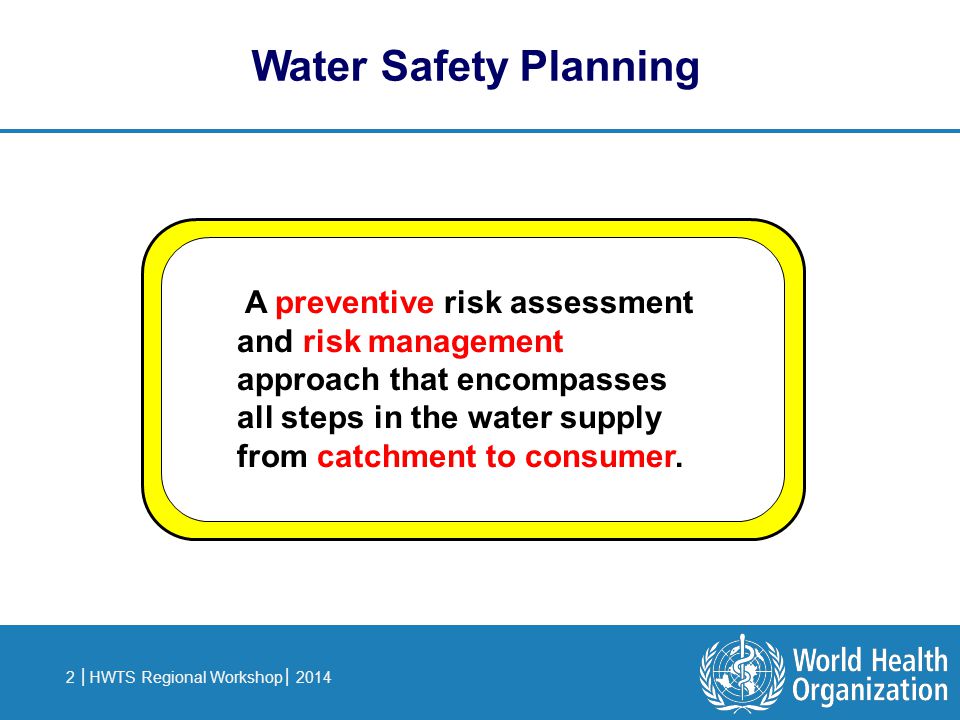 Water Safety Planning

A preventive risk assessment and risk management approach that encompasses all steps in the water supply from catchment to consumer.

2 | HWTS Regional Workshop | 2014

World Health Organization